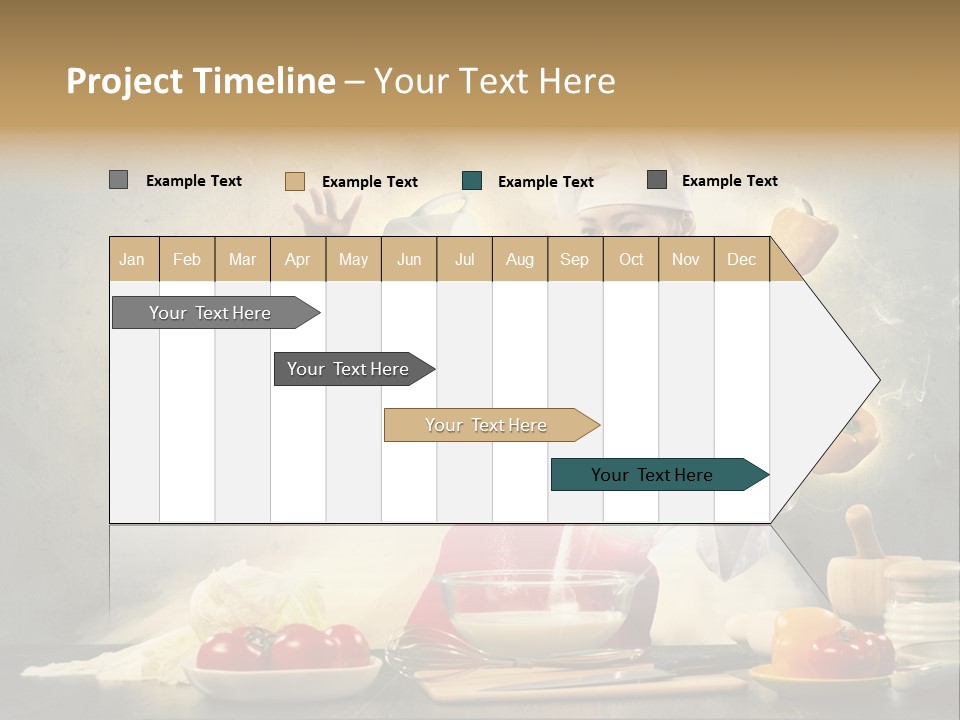 Project Timeline – Your Text Here

Example Text
Example Text
Example Text
Example Text

| Jan | Feb | Mar | Apr | May | Jun | Jul | Aug | Sep | Oct | Nov | Dec |
|---|---|---|---|---|---|---|---|---|---|---|---|

Your Text Here
Your Text Here
Your Text Here
Your Text Here